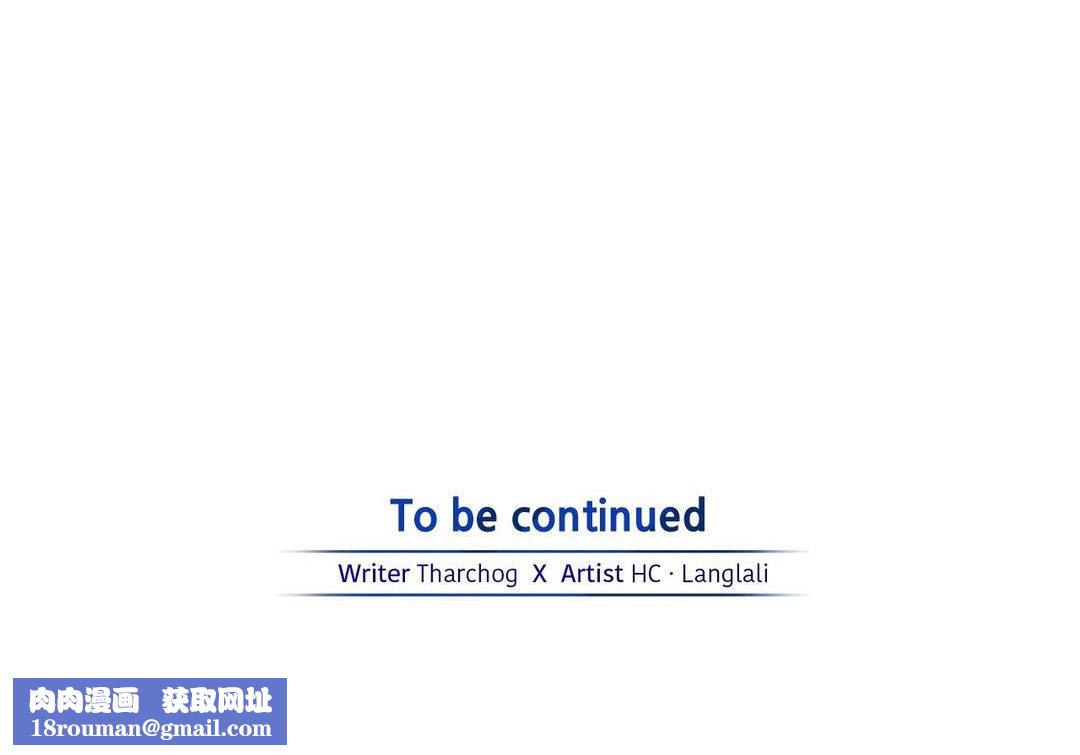 To be continued

Writer Tharchog X Artist HC · Langlali

肉肉漫画 获取网址
18rouman@gmail.com